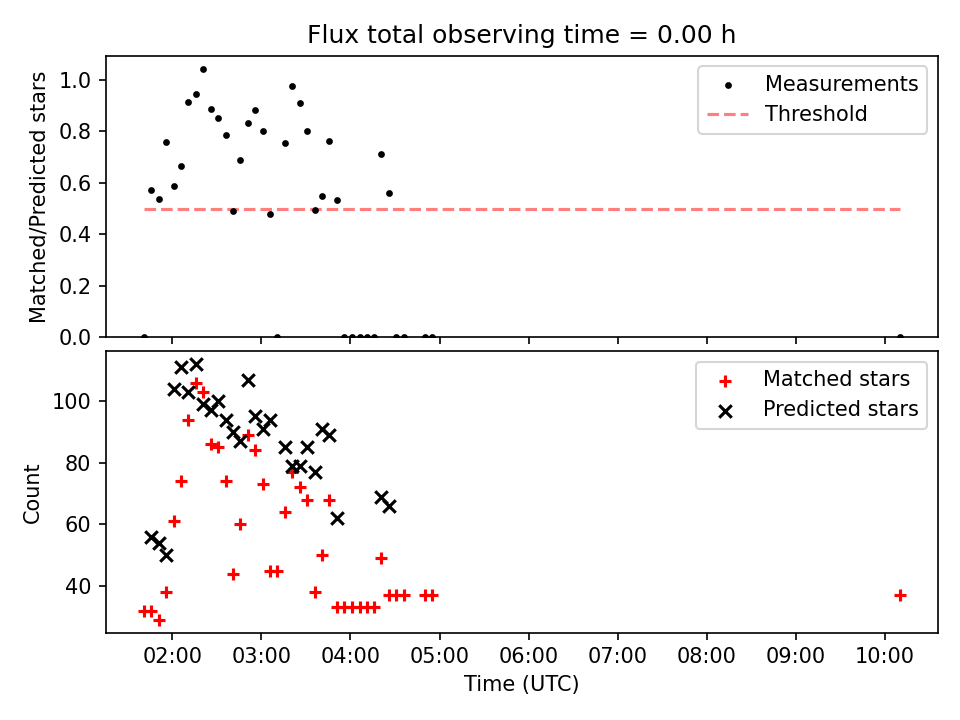 Flux total observing time = 0.00 h

Matched/Predicted stars

1.0
0.8
0.6
0.4
0.2
0.0

Measurements
Threshold

Count

100
80
60
40

Matched stars
Predicted stars

02:00 03:00 04:00 05:00 06:00 07:00 08:00 09:00 10:00

Time (UTC)